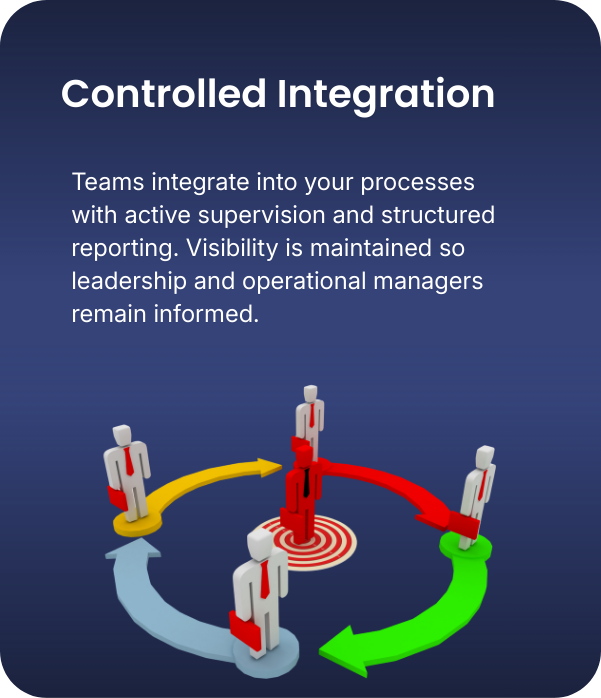 Controlled Integration

Teams integrate into your processes with active supervision and structured reporting. Visibility is maintained so leadership and operational managers remain informed.